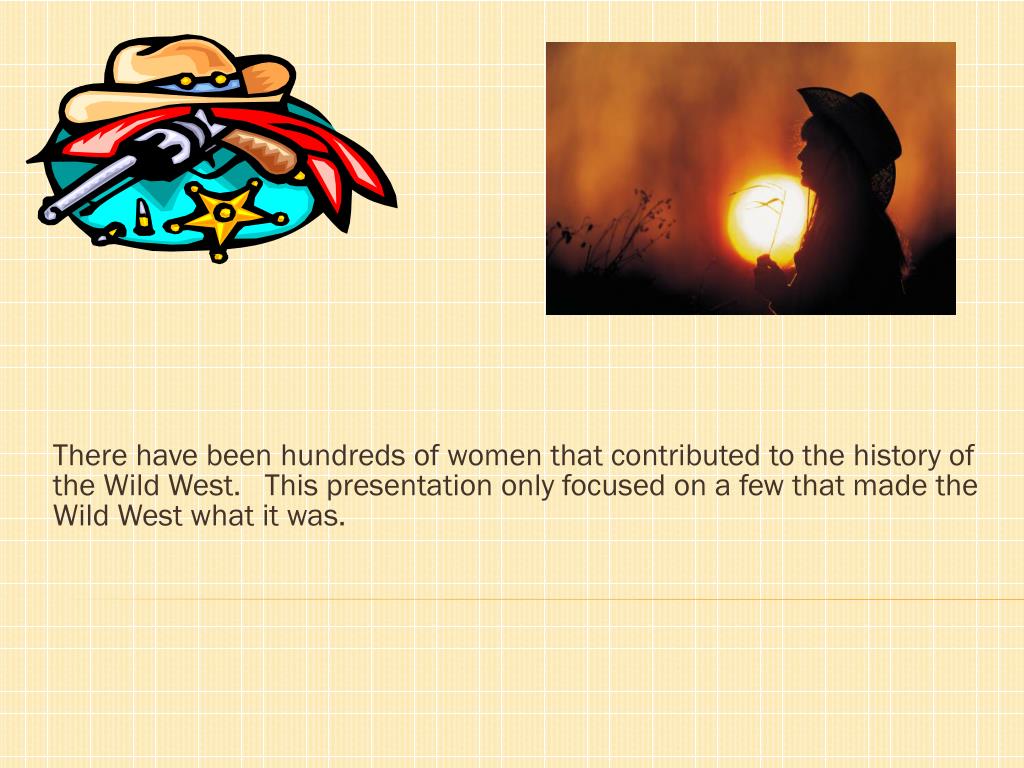 There have been hundreds of women that contributed to the history of the Wild West.   This presentation only focused on a few that made the Wild West what it was.